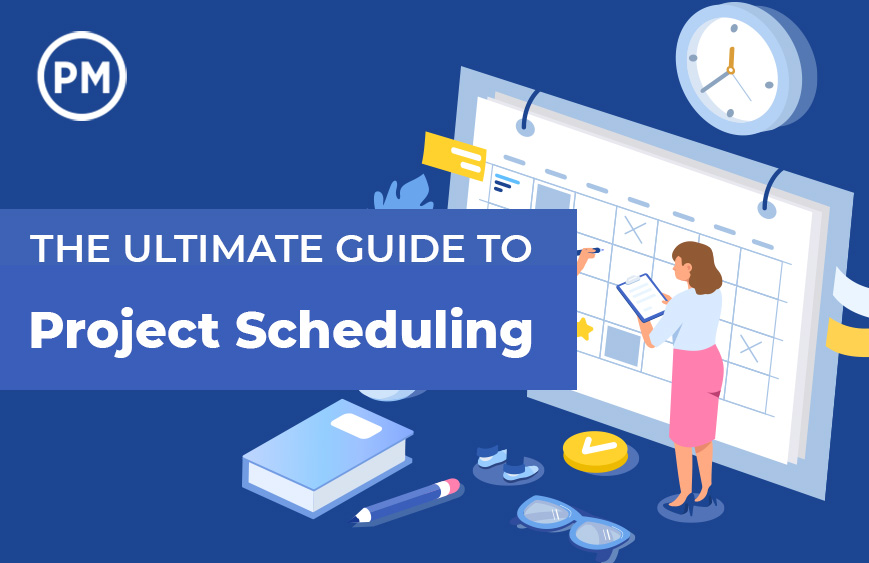 PM

THE ULTIMATE GUIDE TO

Project Scheduling